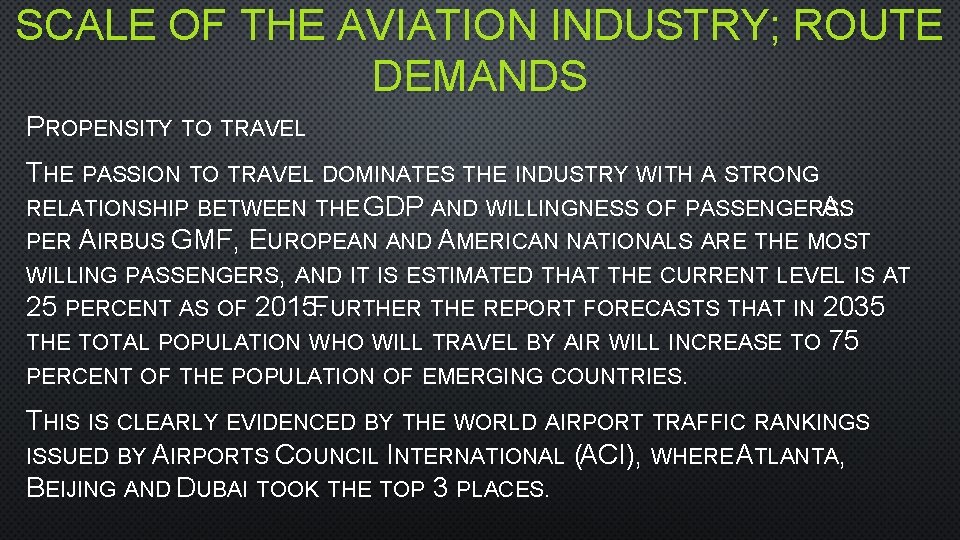 SCALE OF THE AVIATION INDUSTRY; ROUTE DEMANDS

PROPENSITY TO TRAVEL

THE PASSION TO TRAVEL DOMINATES THE INDUSTRY WITH A STRONG RELATIONSHIP BETWEEN THE GDP AND WILLINGNESS OF PASSENGERS. AS PER AIRBUS GMF, EUROPEAN AND AMERICAN NATIONALS ARE THE MOST WILLING PASSENGERS, AND IT IS ESTIMATED THAT THE CURRENT LEVEL IS AT 25 PERCENT AS OF 2015. FURTHER THE REPORT FORECASTS THAT IN 2035 THE TOTAL POPULATION WHO WILL TRAVEL BY AIR WILL INCREASE TO 75 PERCENT OF THE POPULATION OF EMERGING COUNTRIES.

THIS IS CLEARLY EVIDENCED BY THE WORLD AIRPORT TRAFFIC RANKINGS ISSUED BY AIRPORTS COUNCIL INTERNATIONAL (ACI), WHERE ATLANTA, BEIJING AND DUBAI TOOK THE TOP 3 PLACES.